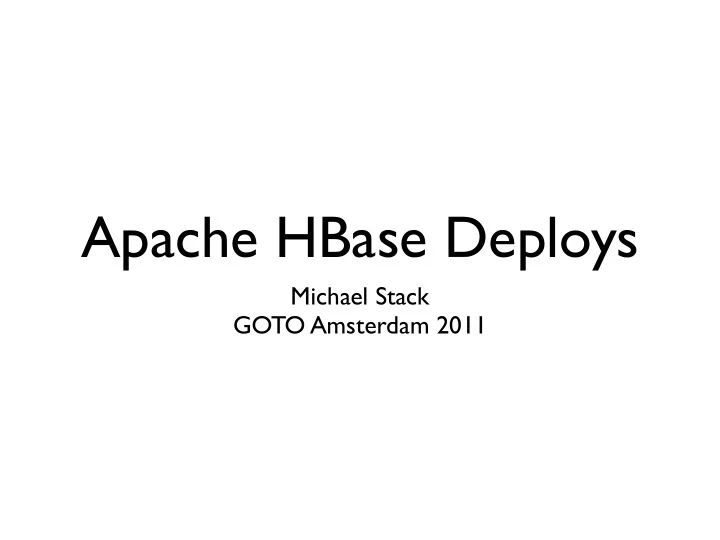 Apache HBase Deploys

Michael Stack
GOTO Amsterdam 2011